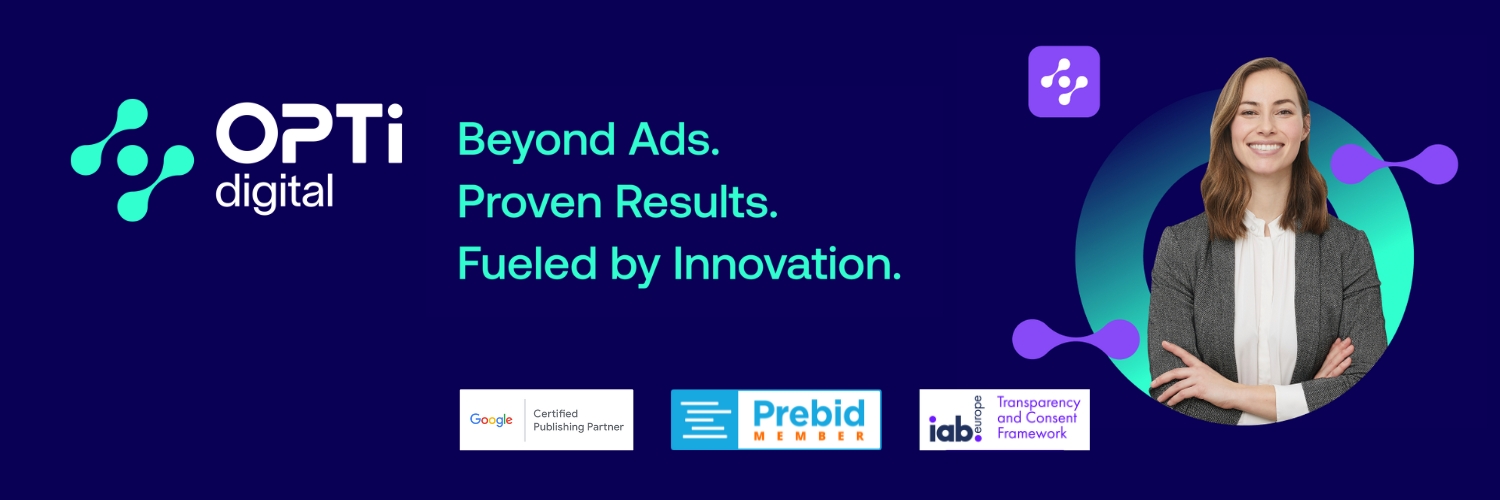 OPTi
digital

Beyond Ads.
Proven Results.
Fueled by Innovation.

Google Certified Publishing Partner

Prebid MEMBER

iab. europe Transparency and Consent Framework